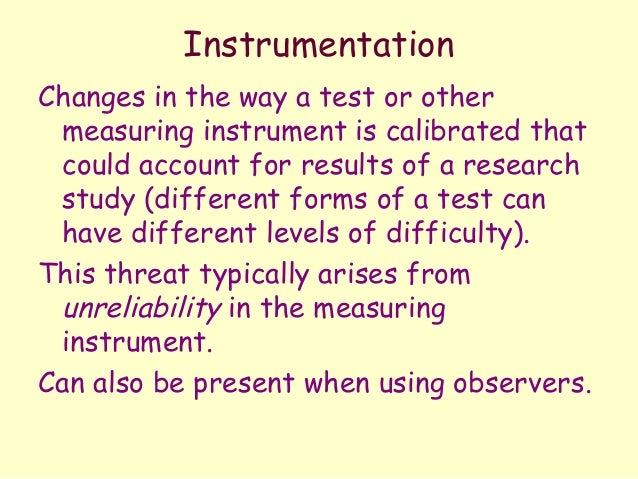 Instrumentation

Changes in the way a test or other measuring instrument is calibrated that could account for results of a research study (different forms of a test can have different levels of difficulty).

This threat typically arises from unreliability in the measuring instrument.

Can also be present when using observers.